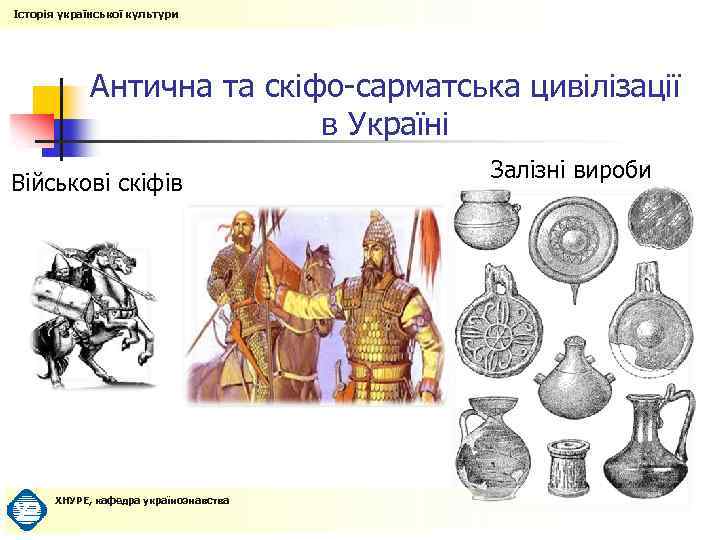 Історія української культури

Антична та скіфо-сарматська цивілізації в Україні

Військові скіфів

Залізні вироби

ХНУРЕ, кафедра українознавства